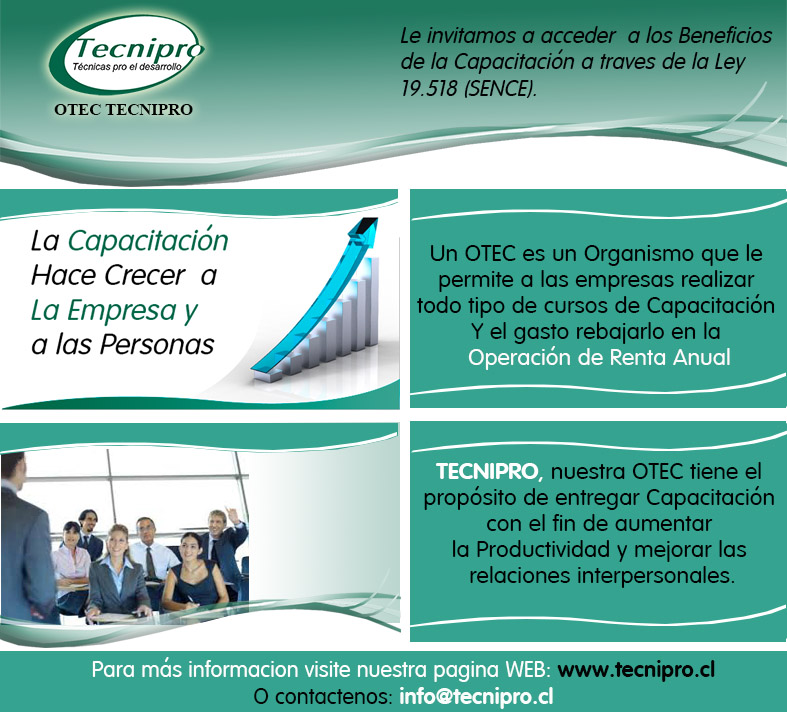 Tecnipro
Técnicas pro el desarrollo
OTEC TECNIPRO

Le invitamos a acceder a los Beneficios de la Capacitación a traves de la Ley 19.518 (SENCE).

La Capacitación Hace Crecer a La Empresa y a las Personas

Un OTEC es un Organismo que le permite a las empresas realizar todo tipo de cursos de Capacitación Y el gasto rebajarlo en la Operación de Renta Anual

TECNIPRO, nuestra OTEC tiene el propósito de entregar Capacitación con el fin de aumentar la Productividad y mejorar las relaciones interpersonales.

Para más informacion visite nuestra pagina WEB: www.tecnipro.cl
O contactenos: info@tecnipro.cl